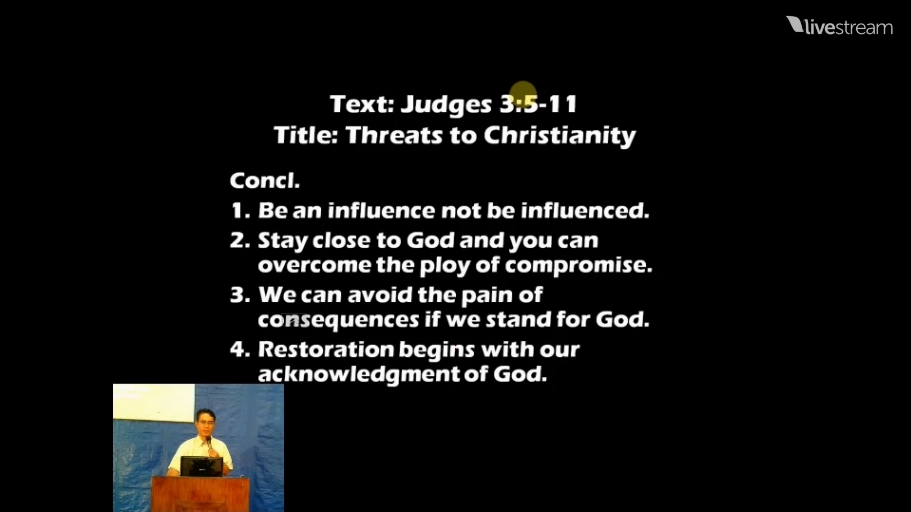 livestream

Text: Judges 3:5-11
Title: Threats to Christianity

Concl.
1. Be an influence not be influenced.
2. Stay close to God and you can overcome the ploy of compromise.
3. We can avoid the pain of consequences if we stand for God.
4. Restoration begins with our acknowledgment of God.